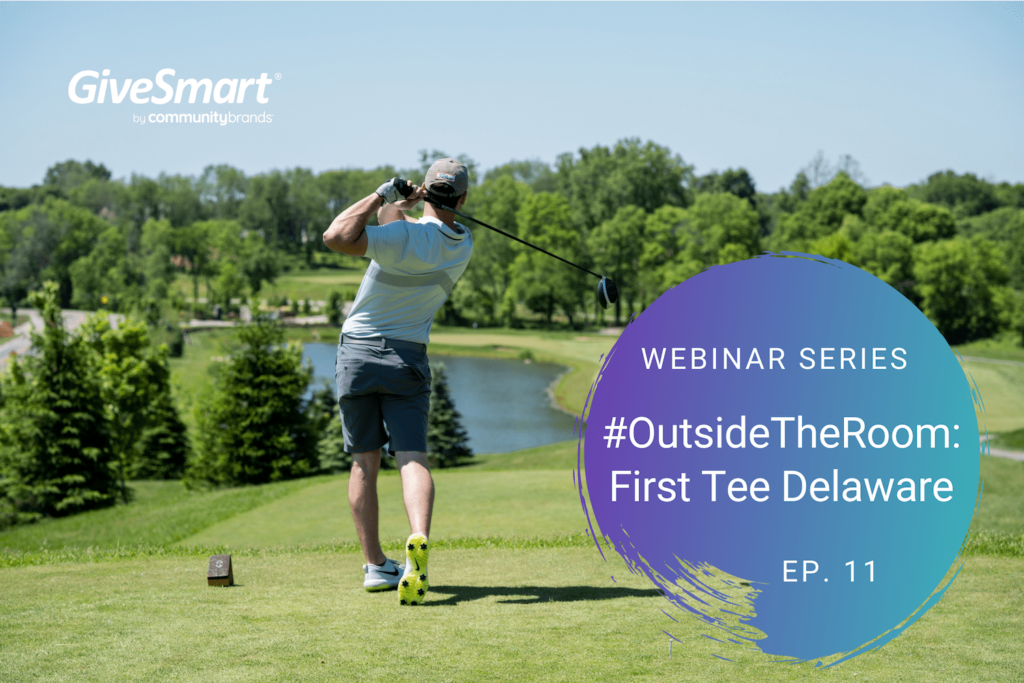 GiveSmart®
by communitybrands

WEBINAR SERIES

#OutsideTheRoom: First Tee Delaware

EP. 11